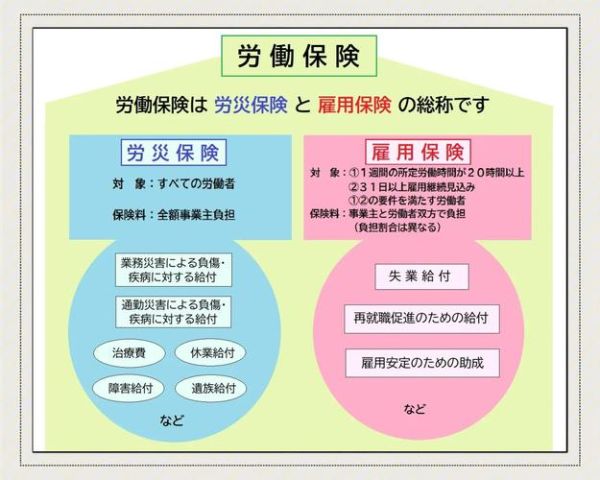 労働保険

労働保険は 労災保険 と 雇用保険 の総称です

労災保険

対　象：すべての労働者

保険料：全額事業主負担

業務災害による負傷・疾病に対する給付

通勤災害による負傷・疾病に対する給付

治療費

休業給付

障害給付

遺族給付

など

雇用保険

対　象：①１週間の所定労働時間が２０時間以上
②３１日以上雇用継続見込み
①②の要件を満たす労働者
保険料：事業主と労働者双方で負担
（負担割合は異なる）

失業給付

再就職促進のための給付

雇用安定のための助成

など